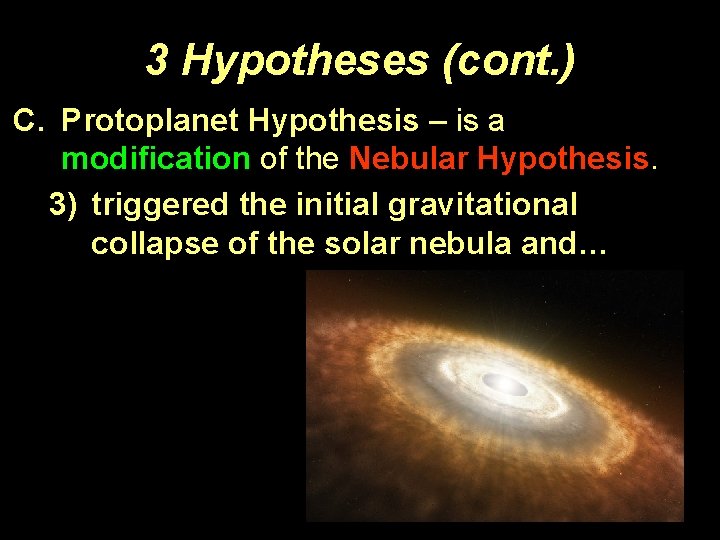 3 Hypotheses (cont.)

C. Protoplanet Hypothesis – is a modification of the Nebular Hypothesis.

3) triggered the initial gravitational collapse of the solar nebula and…